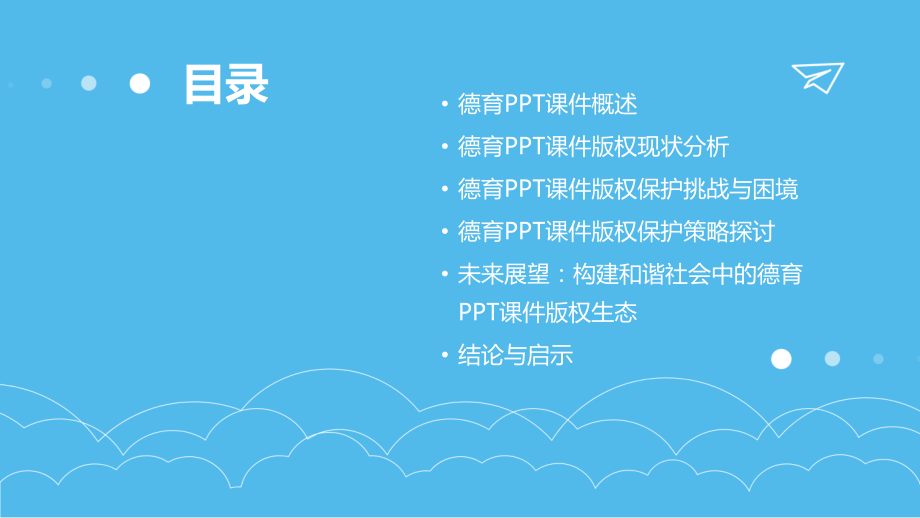 目录

• 德育PPT课件概述
• 德育PPT课件版权现状分析
• 德育PPT课件版权保护挑战与困境
• 德育PPT课件版权保护策略探讨
• 未来展望：构建和谐社会中的德育PPT课件版权生态
• 结论与启示